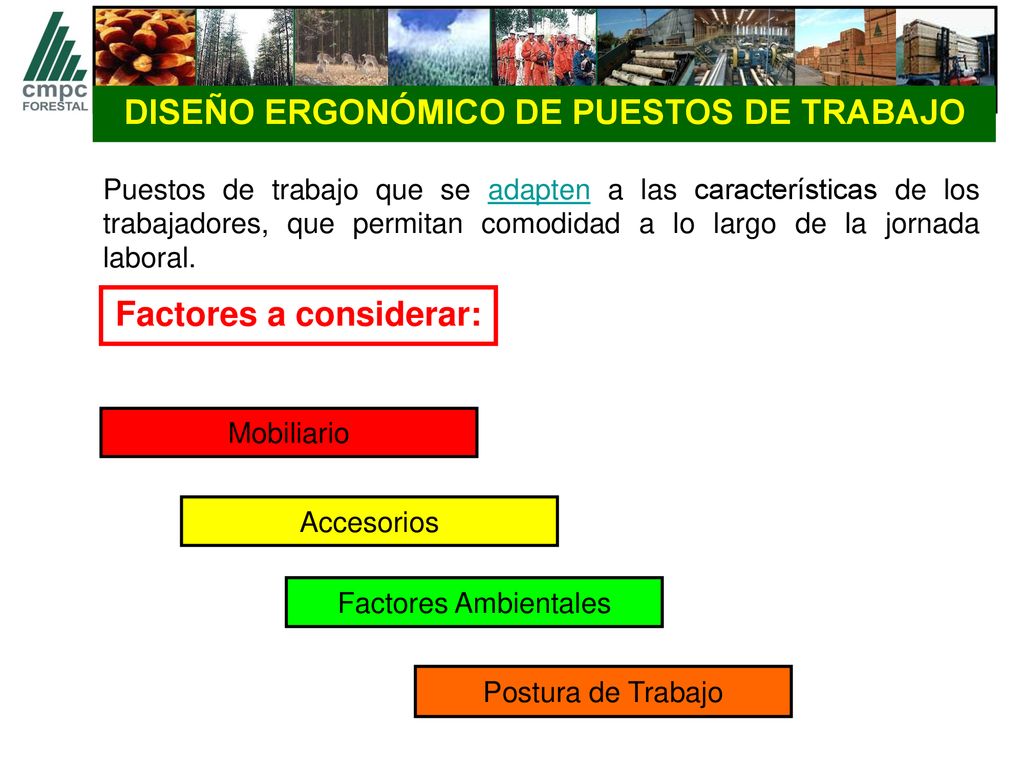 cmpc
FORESTAL

DISEÑO ERGONÓMICO DE PUESTOS DE TRABAJO

Puestos de trabajo que se adapten a las características de los trabajadores, que permitan comodidad a lo largo de la jornada laboral.

Factores a considerar:

Mobiliario

Accesorios

Factores Ambientales

Postura de Trabajo